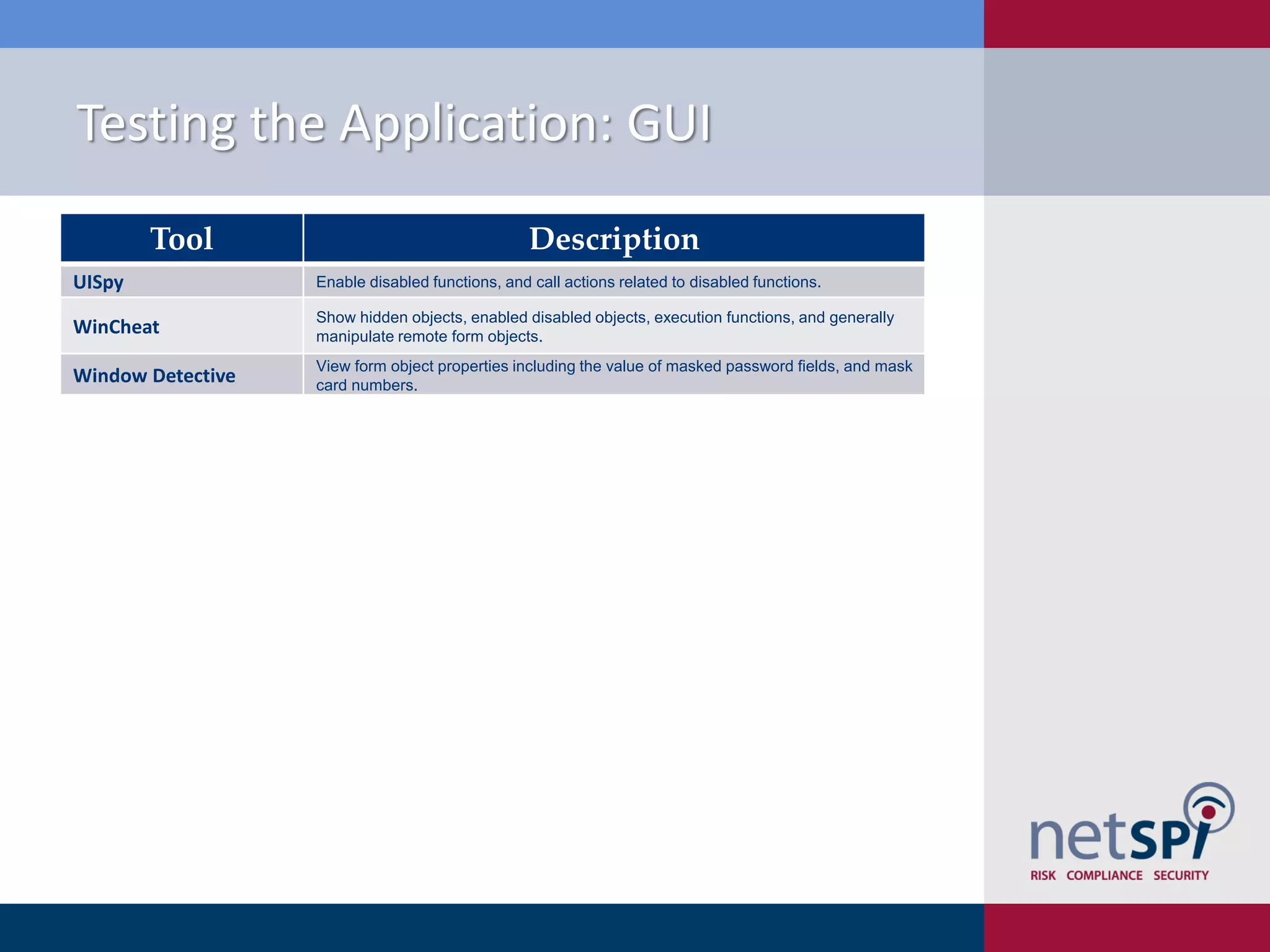 Testing the Application: GUI

| Tool | Description |
|---|---|
| UISpy | Enable disabled functions, and call actions related to disabled functions. |
| WinCheat | Show hidden objects, enabled disabled objects, execution functions, and generally manipulate remote form objects. |
| Window Detective | View form object properties including the value of masked password fields, and mask card numbers. |

netSPI
RISK COMPLIANCE SECURITY